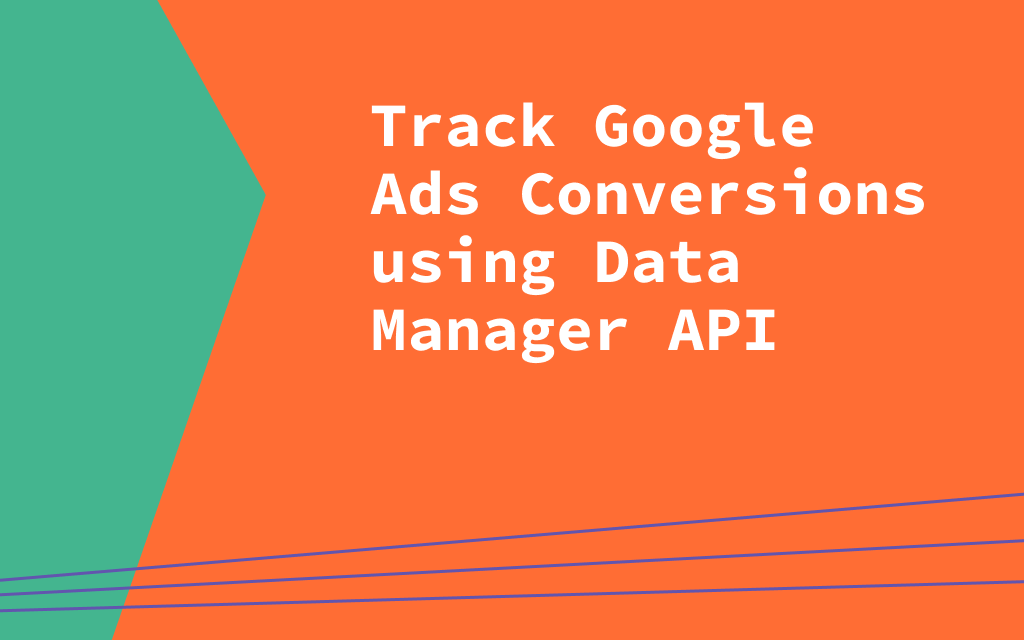 Track Google Ads Conversions using Data Manager API